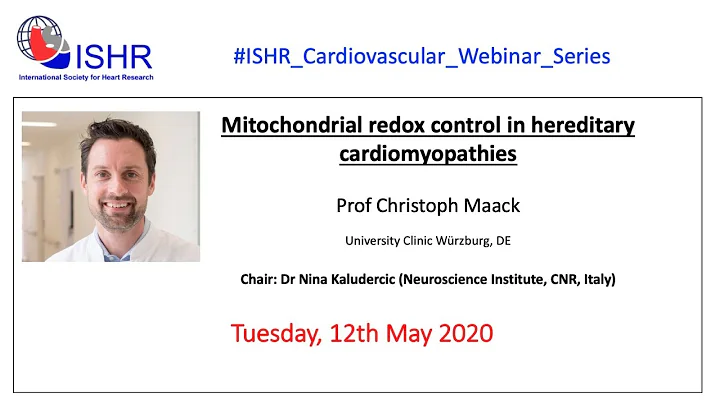 ISHR
International Society for Heart Research

#ISHR_Cardiovascular_Webinar_Series

Mitochondrial redox control in hereditary cardiomyopathies

Prof Christoph Maack

University Clinic Würzburg, DE

Chair: Dr Nina Kaludercic (Neuroscience Institute, CNR, Italy)

Tuesday, 12th May 2020